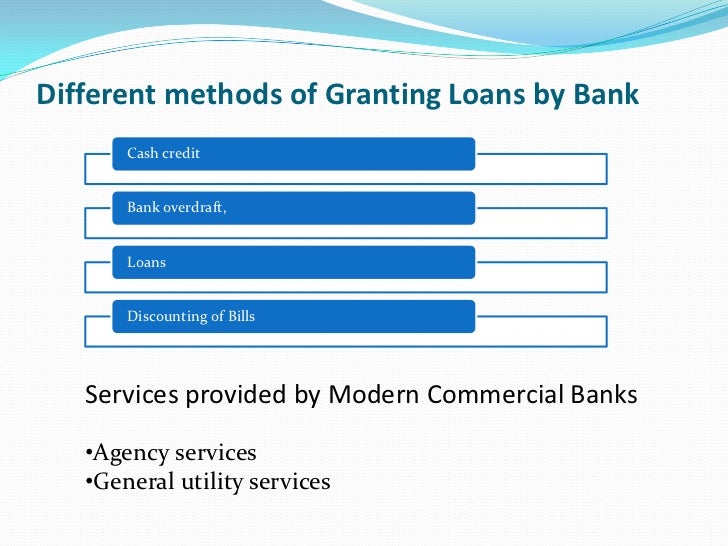 Different methods of Granting Loans by Bank

Cash credit

Bank overdraft,

Loans

Discounting of Bills

Services provided by Modern Commercial Banks

•Agency services
•General utility services